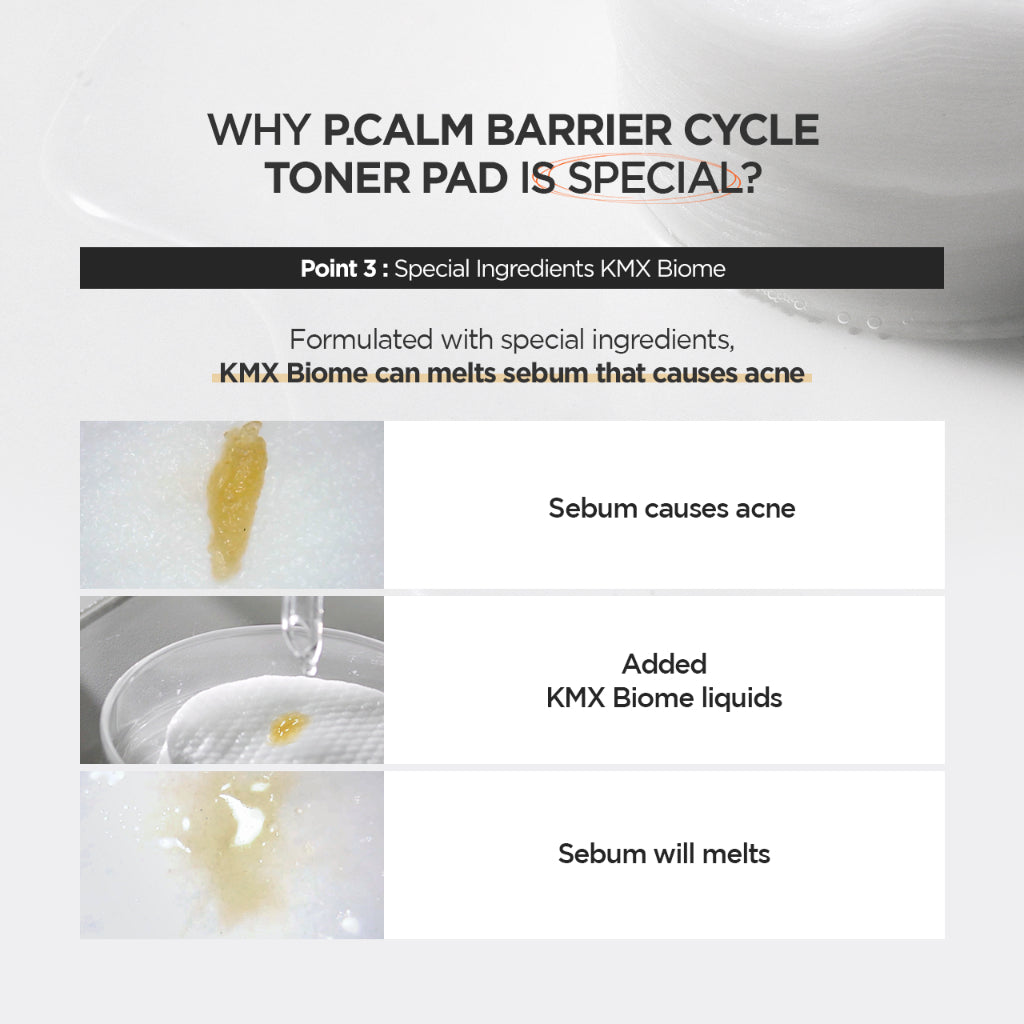 WHY P.CALM BARRIER CYCLE TONER PAD IS SPECIAL?

Point 3 : Special Ingredients KMX Biome

Formulated with special ingredients,
KMX Biome can melts sebum that causes acne

Sebum causes acne

Added
KMX Biome liquids

Sebum will melts